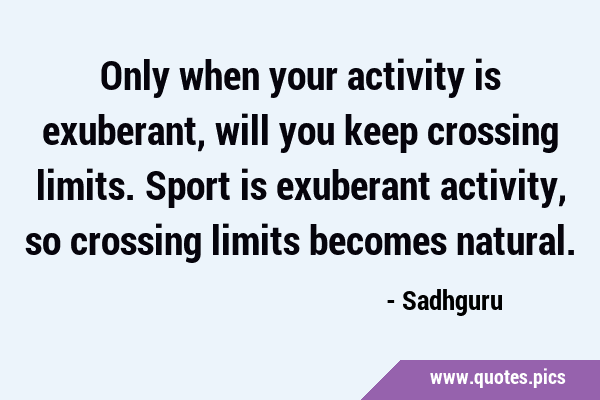 Only when your activity is exuberant, will you keep crossing limits. Sport is exuberant activity, so crossing limits becomes natural.

- Sadhguru

www.quotes.pics